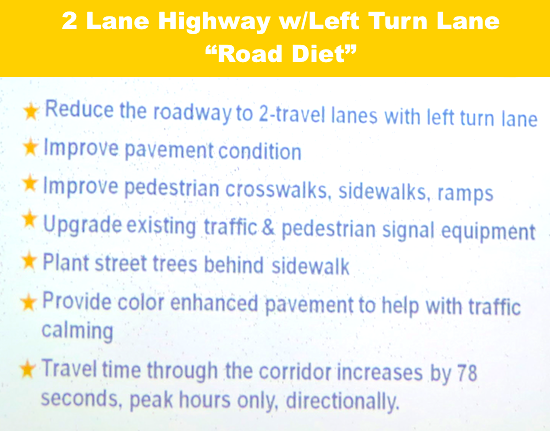 2 Lane Highway w/Left Turn Lane
“Road Diet”

★ Reduce the roadway to 2-travel lanes with left turn lane
★ Improve pavement condition
★ Improve pedestrian crosswalks, sidewalks, ramps
★ Upgrade existing traffic & pedestrian signal equipment
★ Plant street trees behind sidewalk
★ Provide color enhanced pavement to help with traffic calming
★ Travel time through the corridor increases by 78 seconds, peak hours only, directionally.